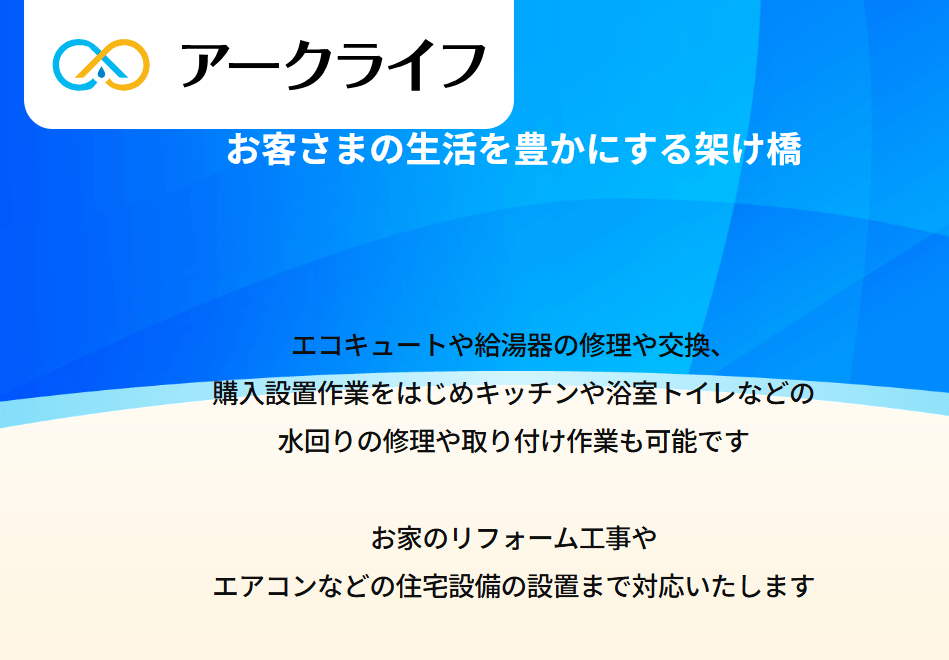 アークライフ

お客さまの生活を豊かにする架け橋

エコキュートや給湯器の修理や交換、
購入設置作業をはじめキッチンや浴室トイレなどの
水回りの修理や取り付け作業も可能です

お家のリフォーム工事や
エアコンなどの住宅設備の設置まで対応いたします